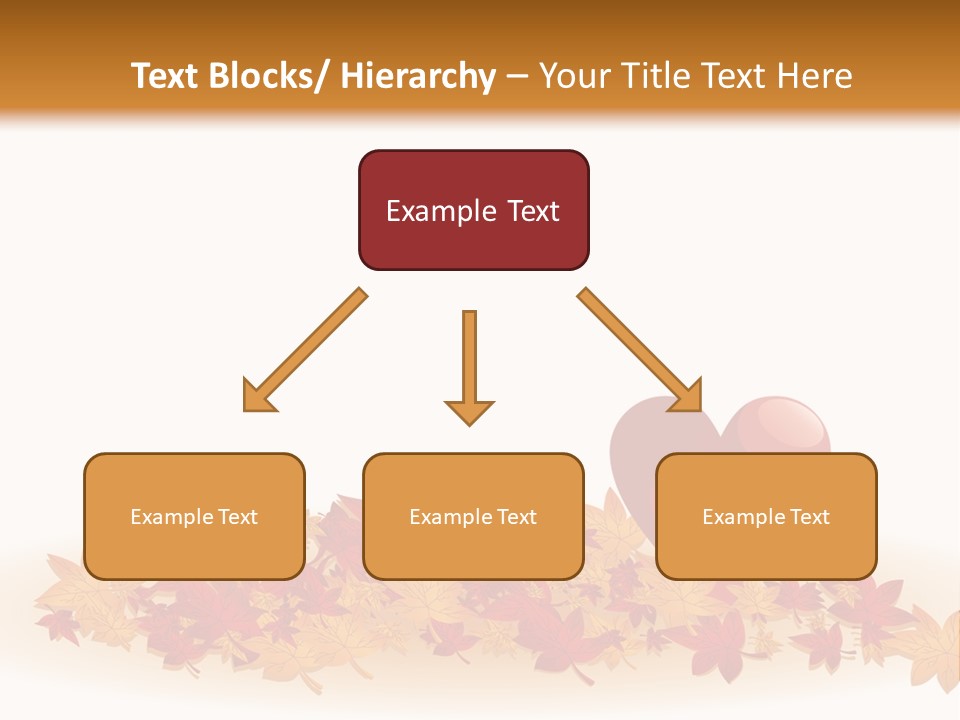 Text Blocks/ Hierarchy – Your Title Text Here

Example Text

Example Text

Example Text

Example Text